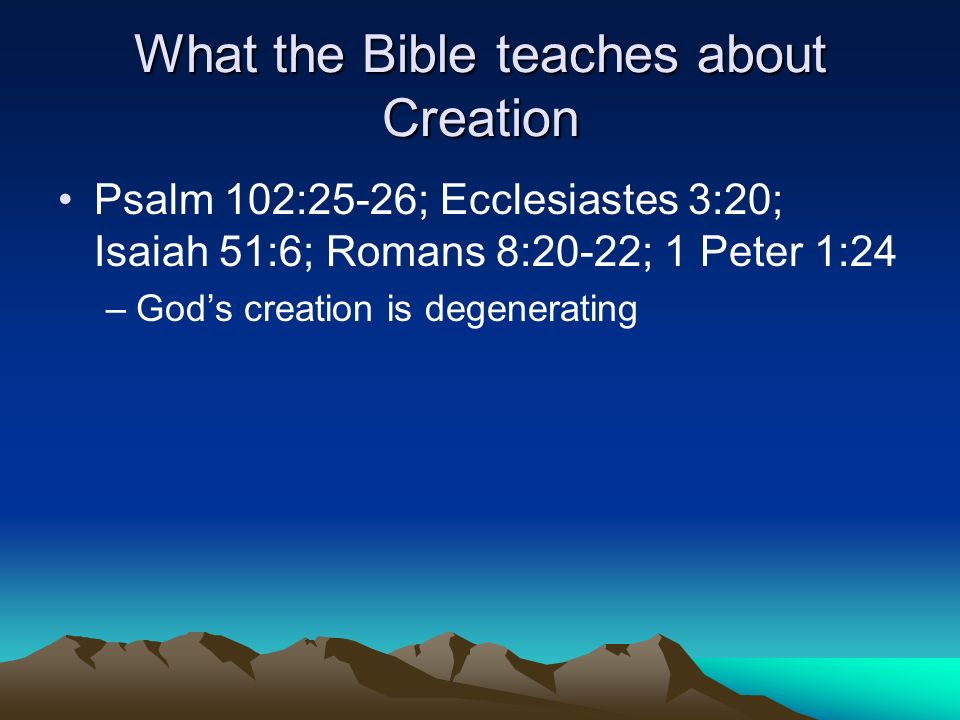 What the Bible teaches about Creation

• Psalm 102:25-26; Ecclesiastes 3:20; Isaiah 51:6; Romans 8:20-22; 1 Peter 1:24

– God's creation is degenerating